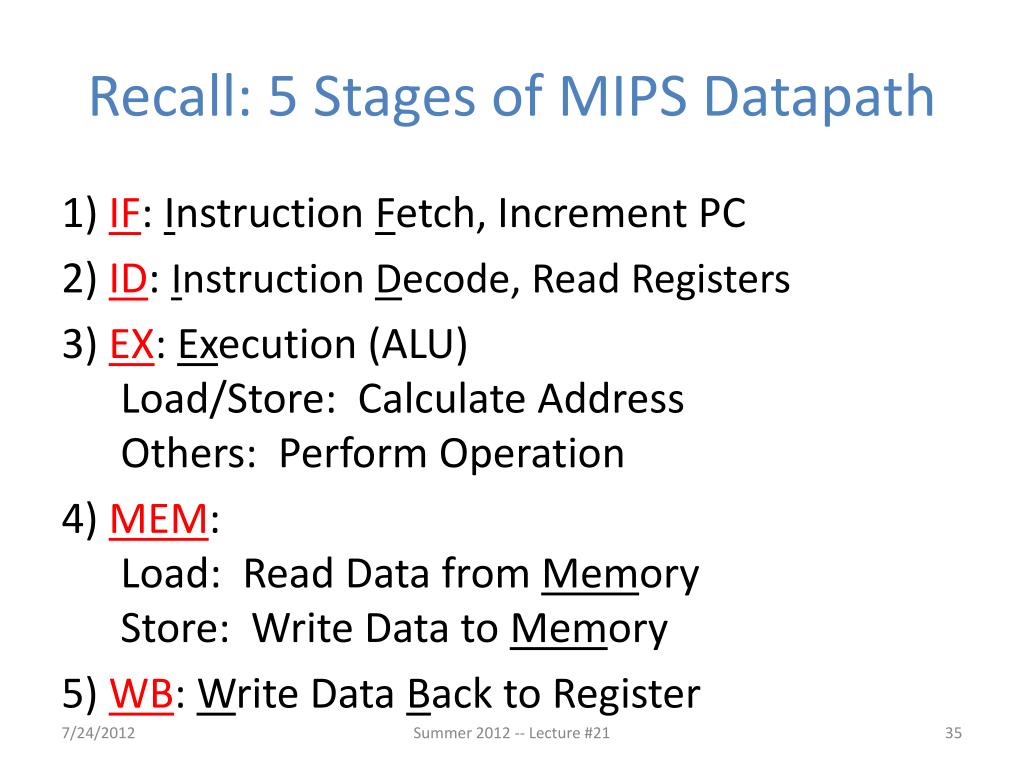 Recall: 5 Stages of MIPS Datapath

1) IF: Instruction Fetch, Increment PC

2) ID: Instruction Decode, Read Registers

3) EX: Execution (ALU)
Load/Store: Calculate Address
Others: Perform Operation

4) MEM:
Load: Read Data from Memory
Store: Write Data to Memory

5) WB: Write Data Back to Register

7/24/2012

Summer 2012 -- Lecture #21

35